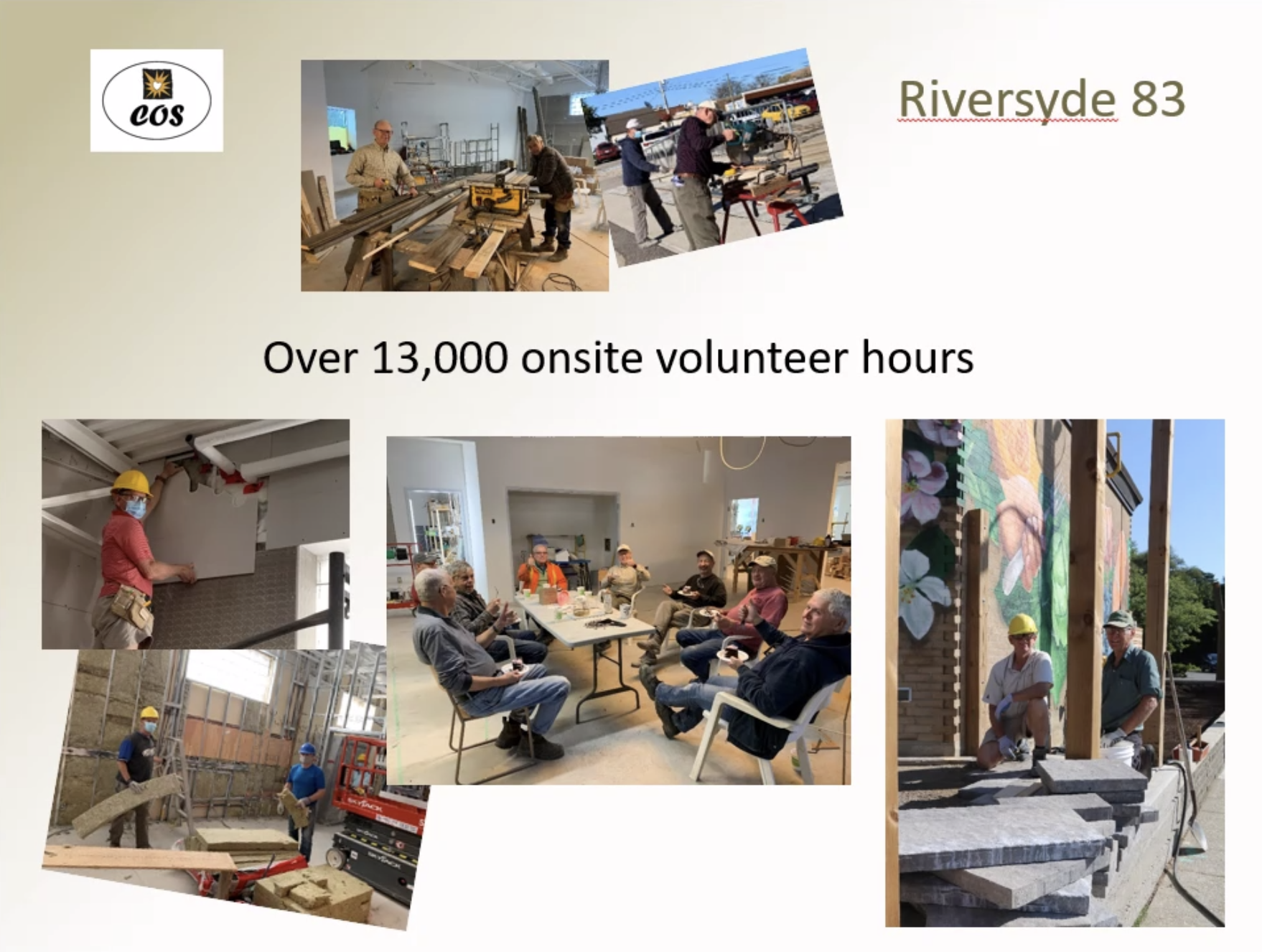 cos

Riversyde 83

Over 13,000 onsite volunteer hours

SKYJACK